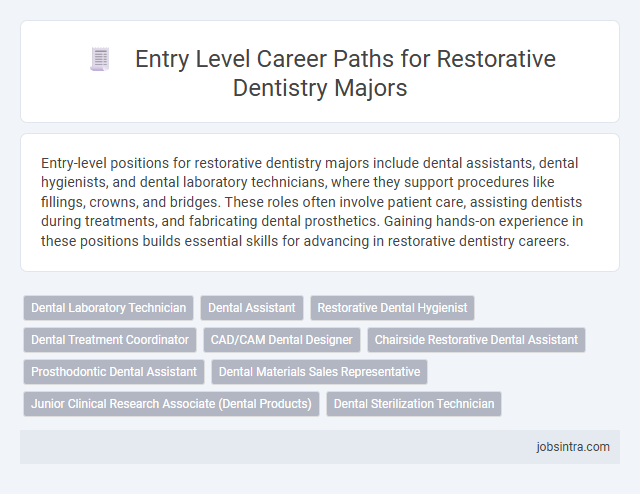 Entry Level Career Paths for Restorative Dentistry Majors

Entry-level positions for restorative dentistry majors include dental assistants, dental hygienists, and dental laboratory technicians, where they support procedures like fillings, crowns, and bridges. These roles often involve patient care, assisting dentists during treatments, and fabricating dental prosthetics. Gaining hands-on experience in these positions builds essential skills for advancing in restorative dentistry careers.

Dental Laboratory Technician
Dental Assistant
Restorative Dental Hygienist
Dental Treatment Coordinator
CAD/CAM Dental Designer
Chairside Restorative Dental Assistant
Prosthodontic Dental Assistant
Dental Materials Sales Representative
Junior Clinical Research Associate (Dental Products)
Dental Sterilization Technician

jobsintra.com